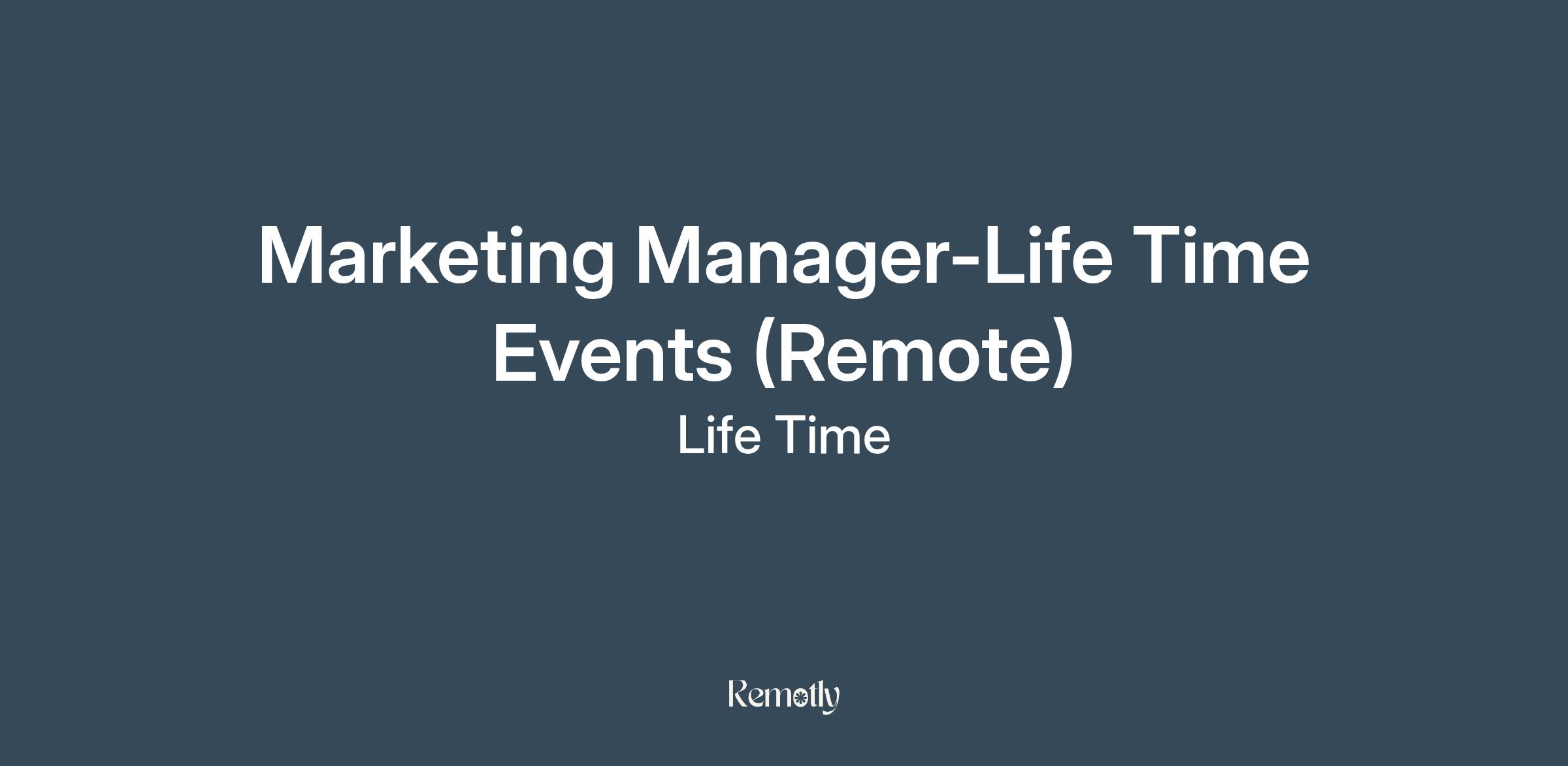 Marketing Manager-Life Time Events (Remote)

Life Time

Remotly